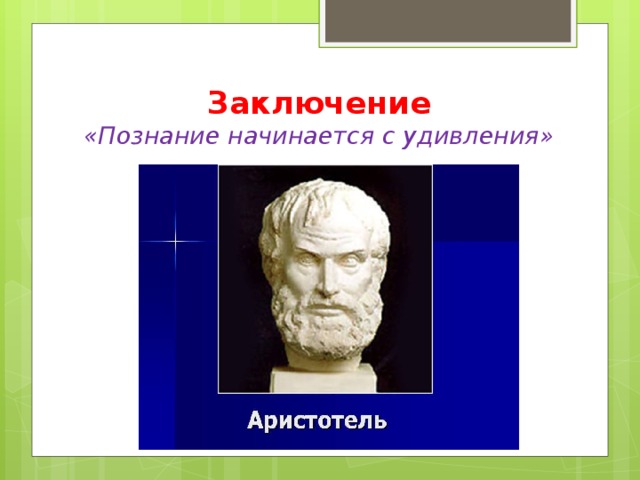 Заключение
«Познание начинается с удивления»

Аристотель